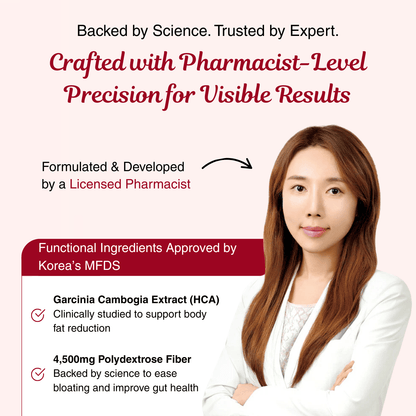 Backed by Science. Trusted by Expert.

Crafted with Pharmacist-Level Precision for Visible Results

Formulated & Developed by a Licensed Pharmacist

Functional Ingredients Approved by Korea's MFDS

Garcinia Cambogia Extract (HCA)
Clinically studied to support body fat reduction

4,500mg Polydextrose Fiber
Backed by science to ease bloating and improve gut health